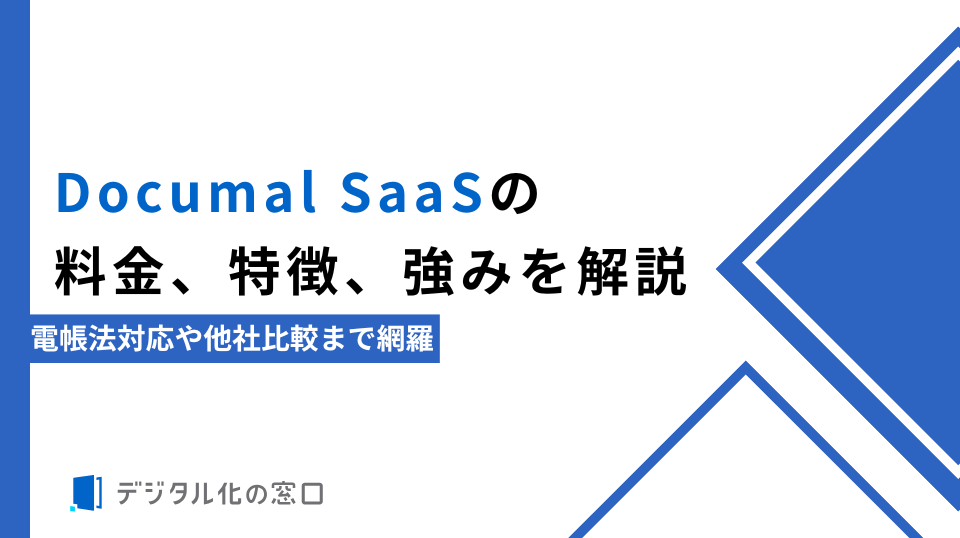 Documal SaaSの
料金、特徴、強みを解説

電帳法対応や他社比較まで網羅

デジタル化の窓口